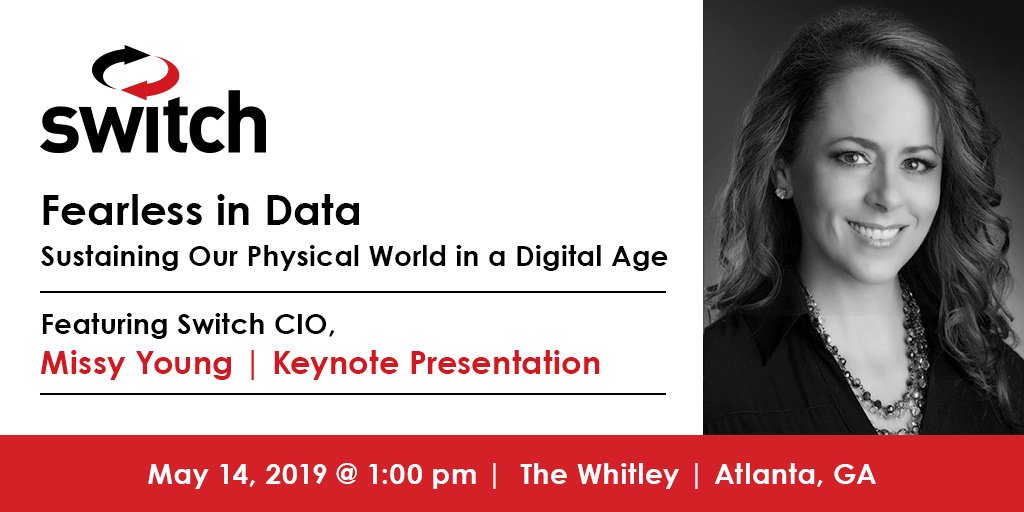 switch

Fearless in Data

Sustaining Our Physical World in a Digital Age

Featuring Switch CIO,

Missy Young | Keynote Presentation

May 14, 2019 @ 1:00 pm | The Whitley | Atlanta, GA